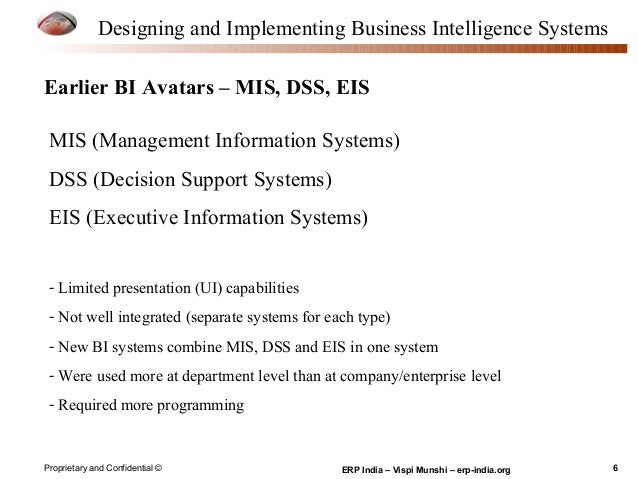 Designing and Implementing Business Intelligence Systems

Earlier BI Avatars – MIS, DSS, EIS

MIS (Management Information Systems)

DSS (Decision Support Systems)

EIS (Executive Information Systems)

- Limited presentation (UI) capabilities

- Not well integrated (separate systems for each type)

- New BI systems combine MIS, DSS and EIS in one system

- Were used more at department level than at company/enterprise level

- Required more programming

Proprietary and Confidential ©

ERP India – Vispi Munshi – erp-india.org

6